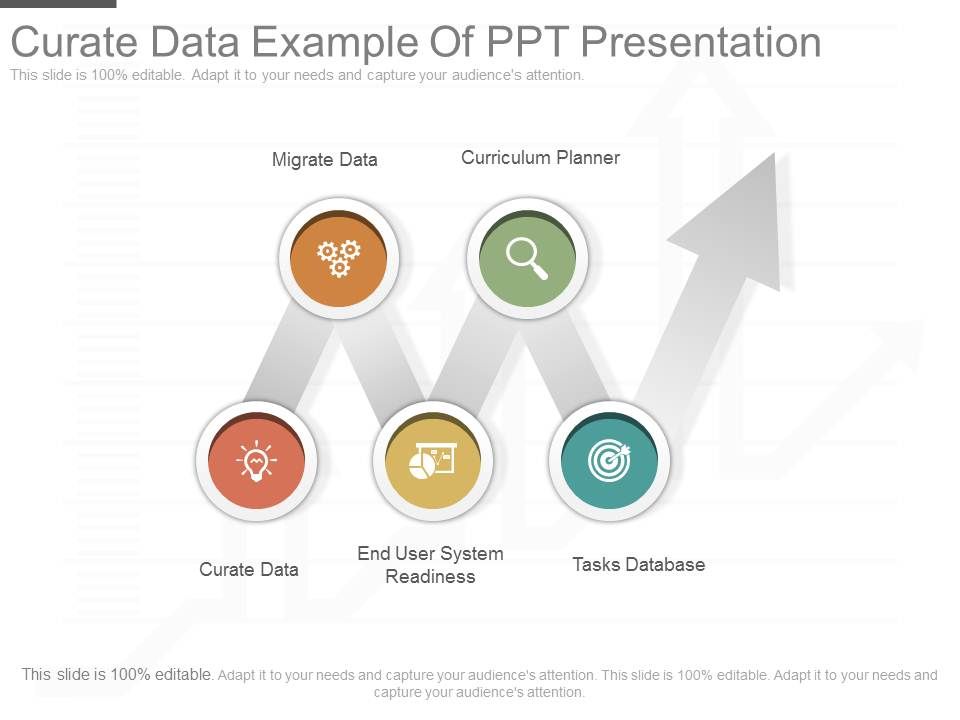 Curate Data Example Of PPT Presentation
This slide is 100% editable. Adapt it to your needs and capture your audience's attention.

Migrate Data

Curriculum Planner

Curate Data

End User System Readiness

Tasks Database

This slide is 100% editable. Adapt it to your needs and capture your audience's attention. This slide is 100% editable. Adapt it to your needs and capture your audience's attention.